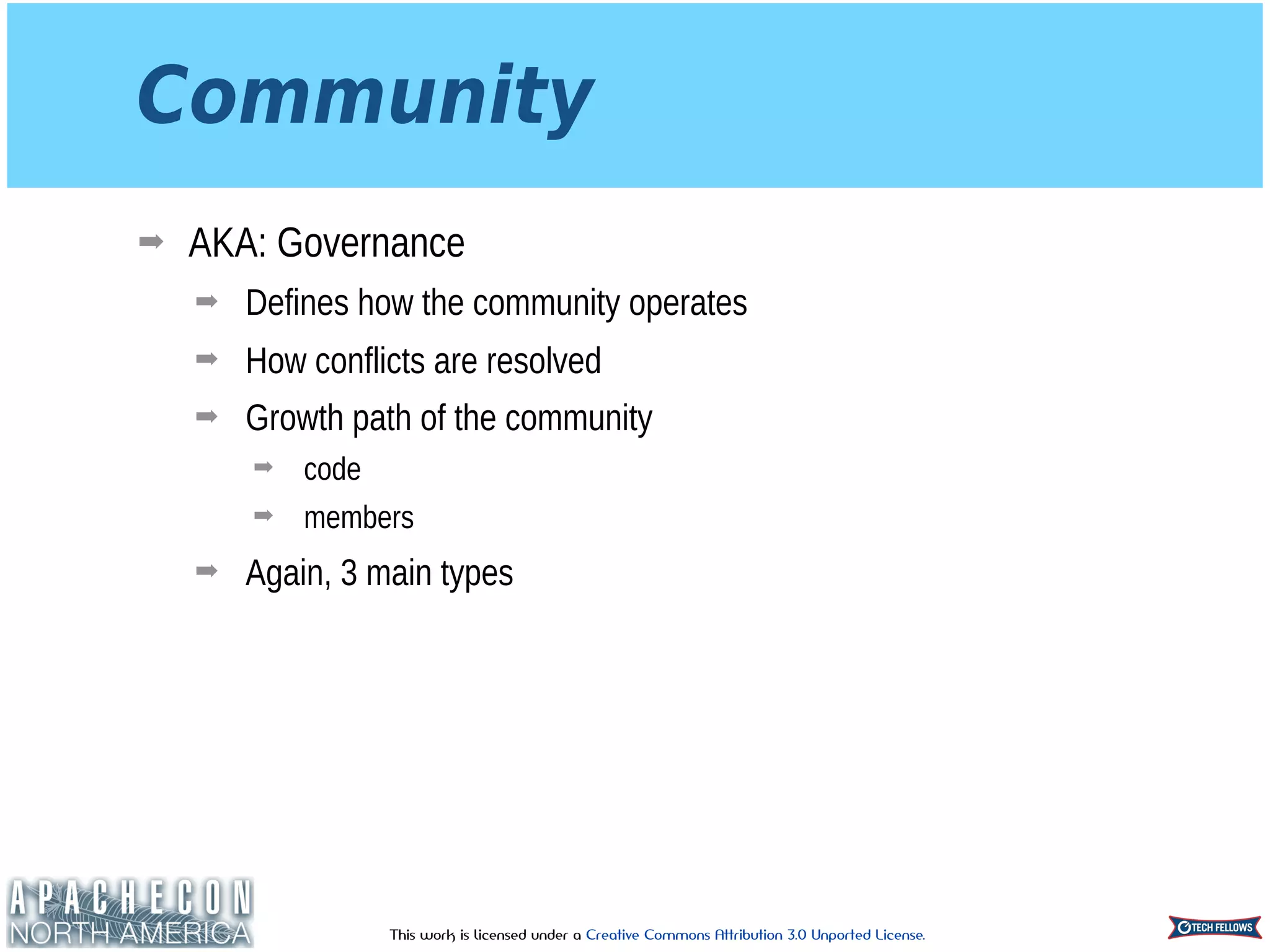 Community

➡ AKA: Governance

➡ Defines how the community operates

➡ How conflicts are resolved

➡ Growth path of the community

➡ code

➡ members

➡ Again, 3 main types

APACHECON NORTH AMERICA

This work is licensed under a Creative Commons Attribution 3.0 Unported License.

TECH FELLOWS